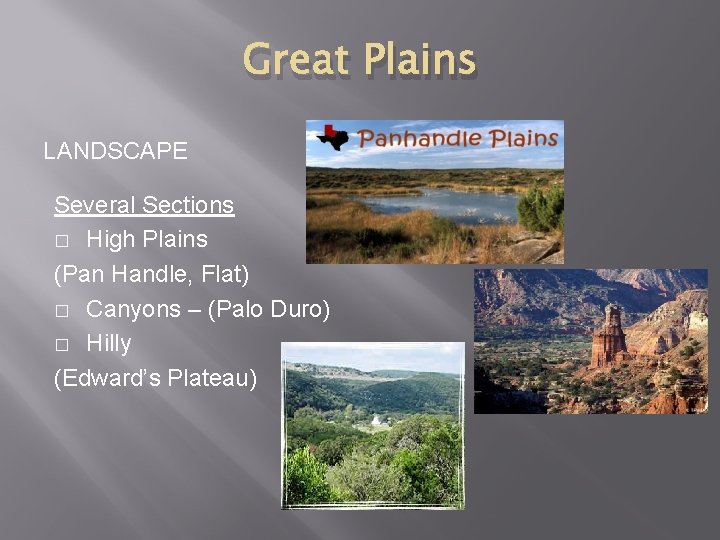 Great Plains

LANDSCAPE

Several Sections
□ High Plains
(Pan Handle, Flat)
□ Canyons – (Palo Duro)
□ Hilly
(Edward's Plateau)

Panhandle Plains